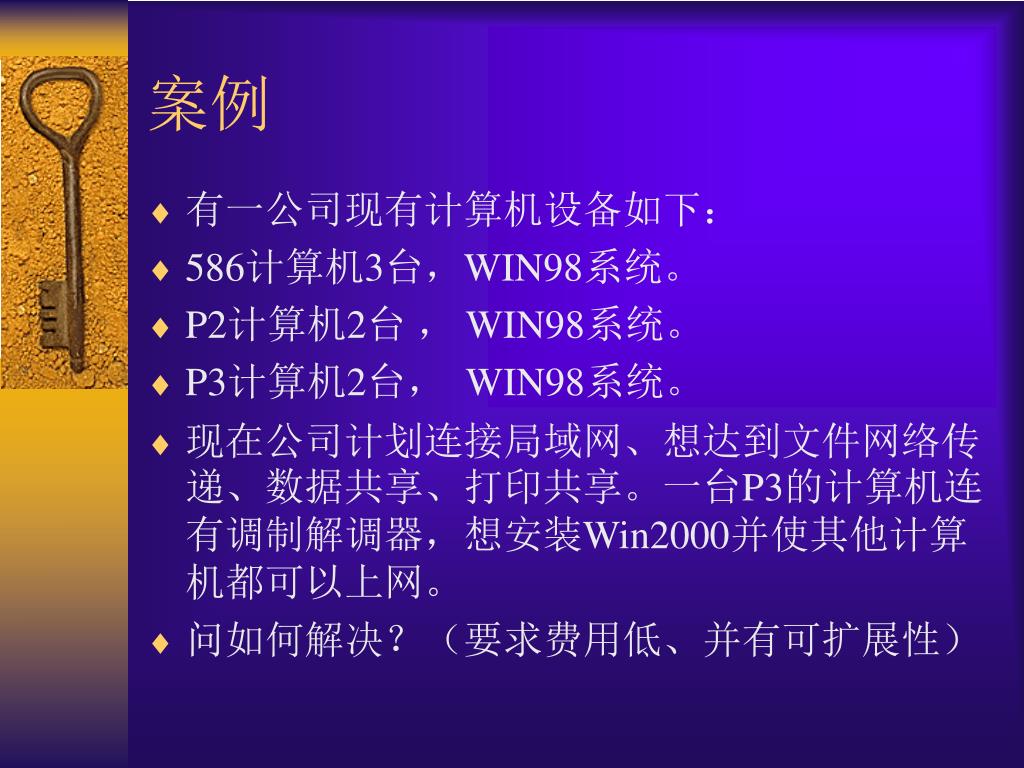 案例

♦ 有一公司现有计算机设备如下：
♦ 586计算机3台，WIN98系统。
♦ P2计算机2台， WIN98系统。
♦ P3计算机2台， WIN98系统。
♦ 现在公司计划连接局域网、想达到文件网络传递、数据共享、打印共享。一台P3的计算机连有调制解调器，想安装Win2000并使其他计算机都可以上网。
♦ 问如何解决？（要求费用低、并有可扩展性）